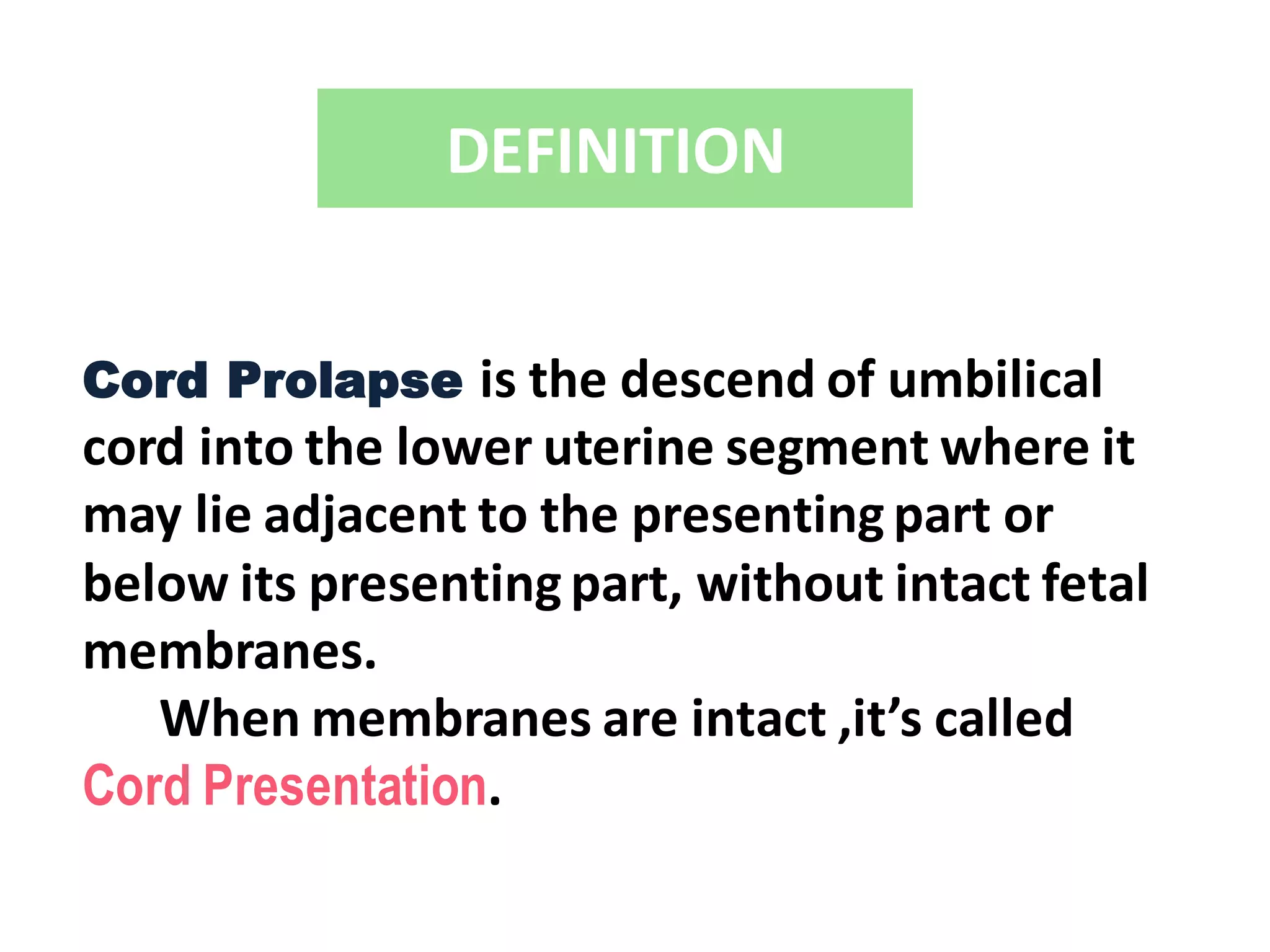 DEFINITION

Cord Prolapse is the descend of umbilical cord into the lower uterine segment where it may lie adjacent to the presenting part or below its presenting part, without intact fetal membranes.

When membranes are intact ,it’s called Cord Presentation.